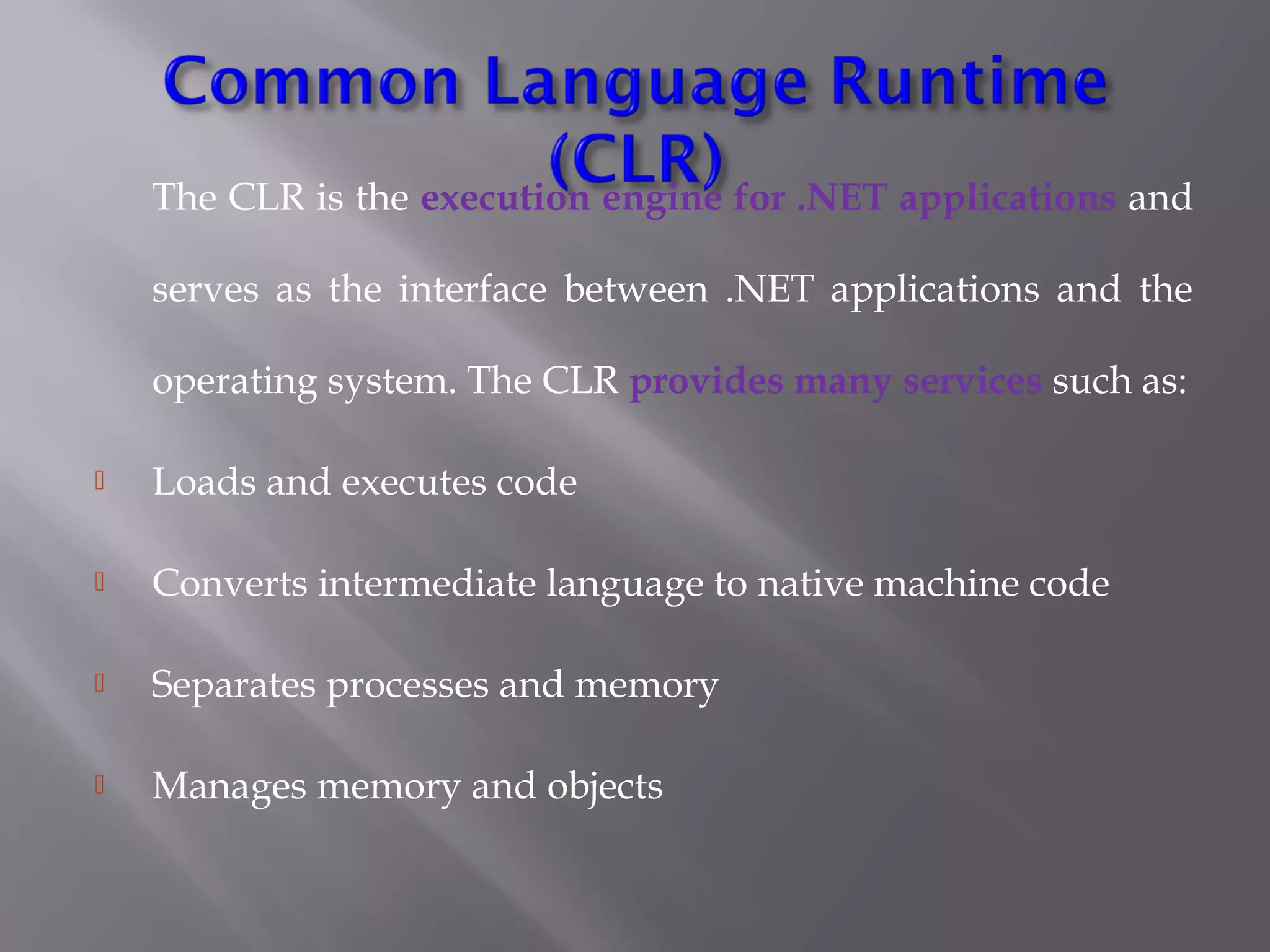 Common Language Runtime (CLR)

The CLR is the execution engine for .NET applications and serves as the interface between .NET applications and the operating system. The CLR provides many services such as:

Loads and executes code

Converts intermediate language to native machine code

Separates processes and memory

Manages memory and objects